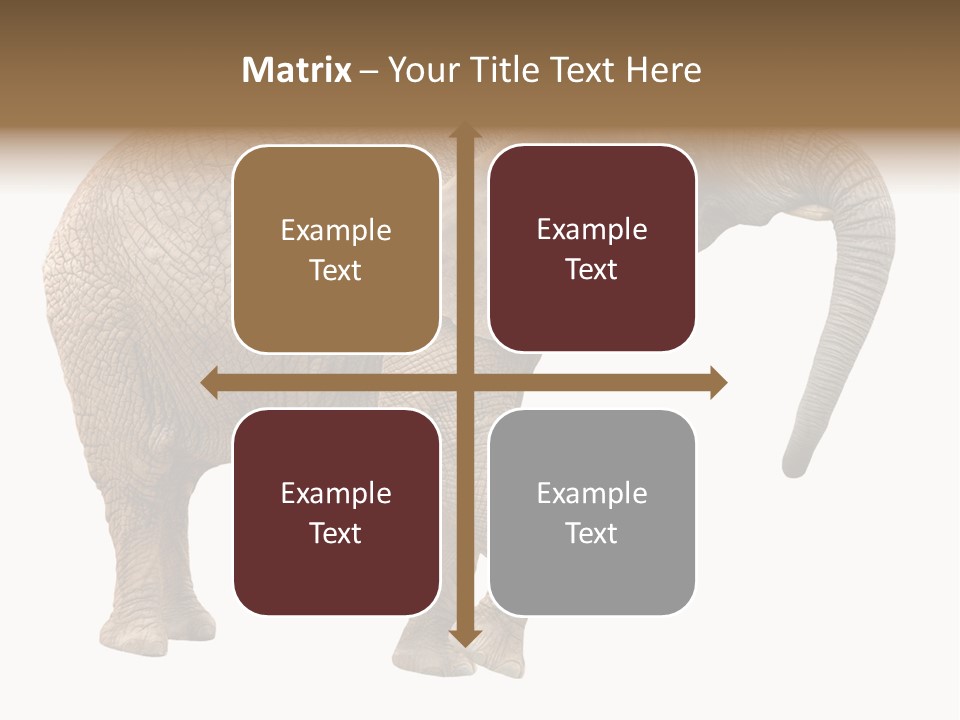 Matrix – Your Title Text Here

Example Text

Example Text

Example Text

Example Text